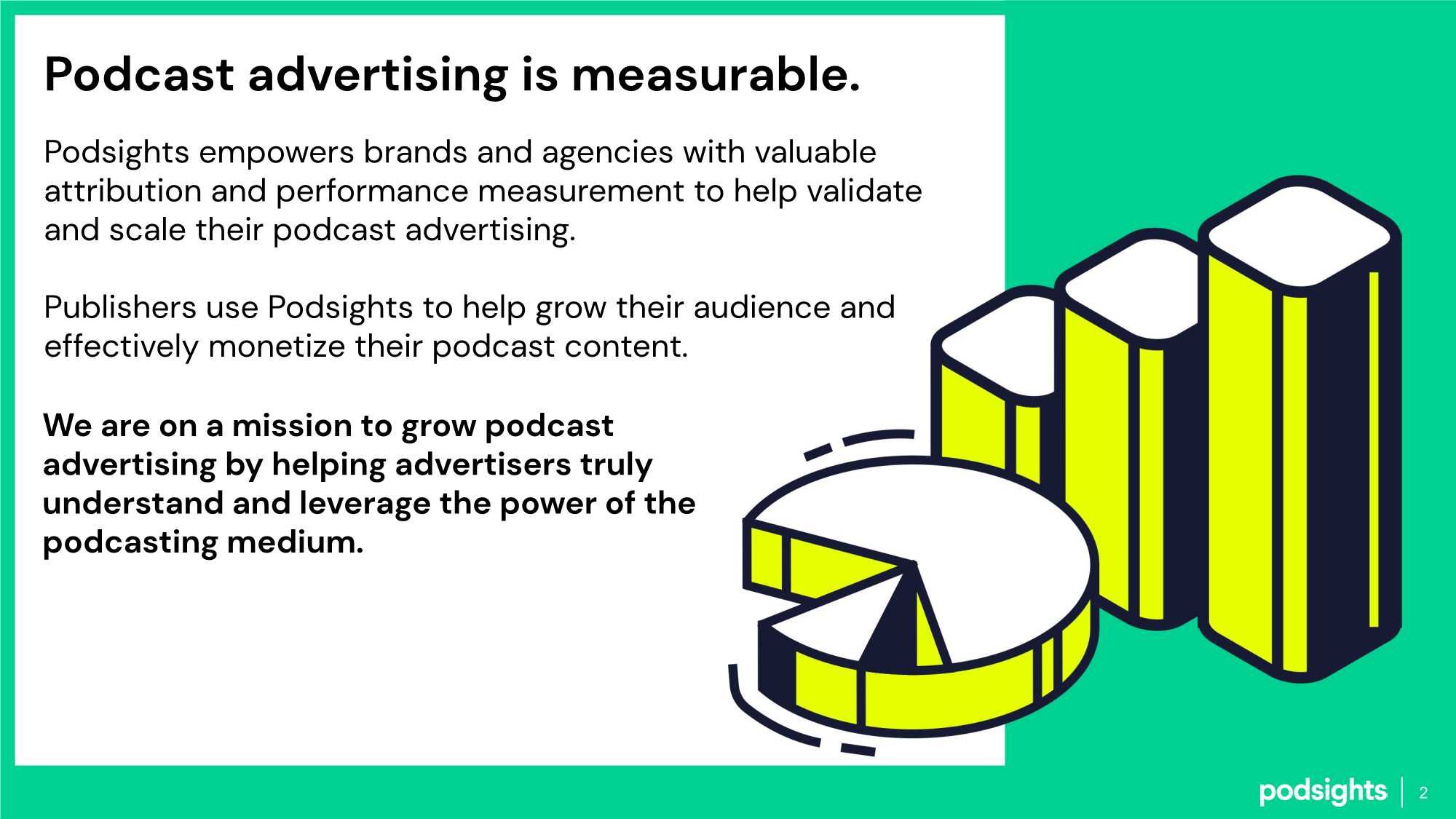 Podcast advertising is measurable.

Podsights empowers brands and agencies with valuable attribution and performance measurement to help validate and scale their podcast advertising.

Publishers use Podsights to help grow their audience and effectively monetize their podcast content.

We are on a mission to grow podcast advertising by helping advertisers truly understand and leverage the power of the podcasting medium.

podsights | 2